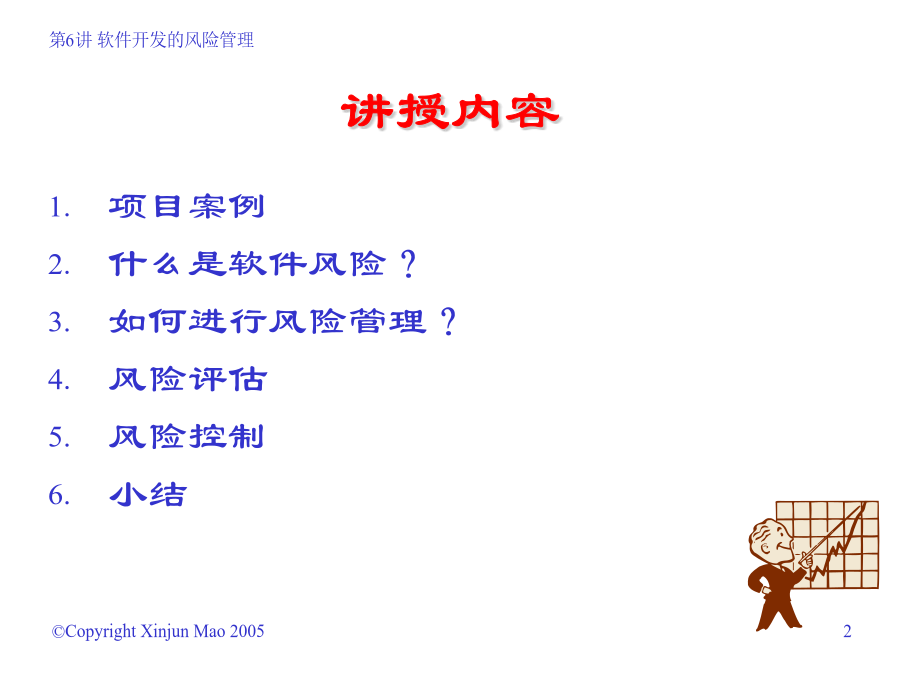 第6讲 软件开发的风险管理

讲授内容

1. 项目案例
2. 什么是软件风险？
3. 如何进行风险管理？
4. 风险评估
5. 风险控制
6. 小结

©Copyright Xinjun Mao 2005

2